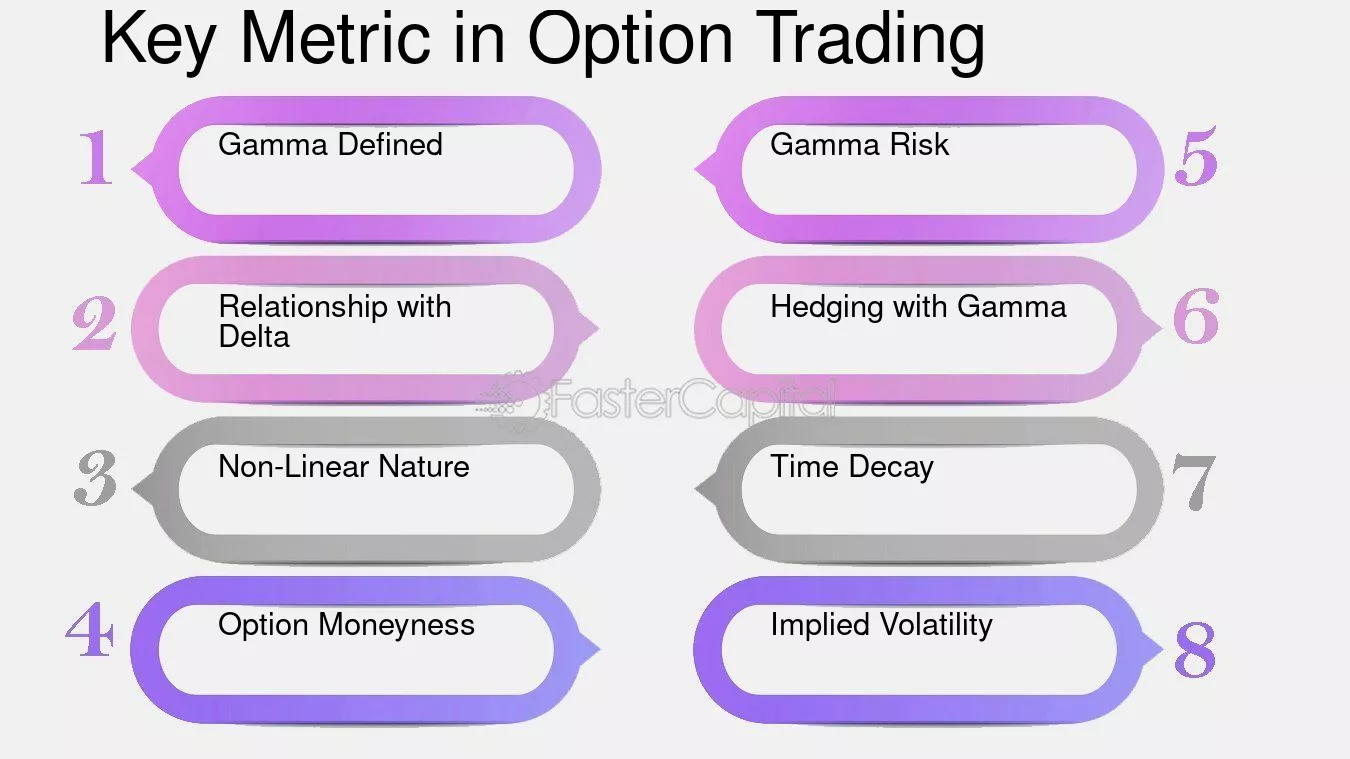 Key Metric in Option Trading

1 Gamma Defined

2 Relationship with Delta

3 Non-Linear Nature

4 Option Moneyness

Gamma Risk 5

Hedging with Gamma 6

Time Decay 7

Implied Volatility 8

FasterCapital